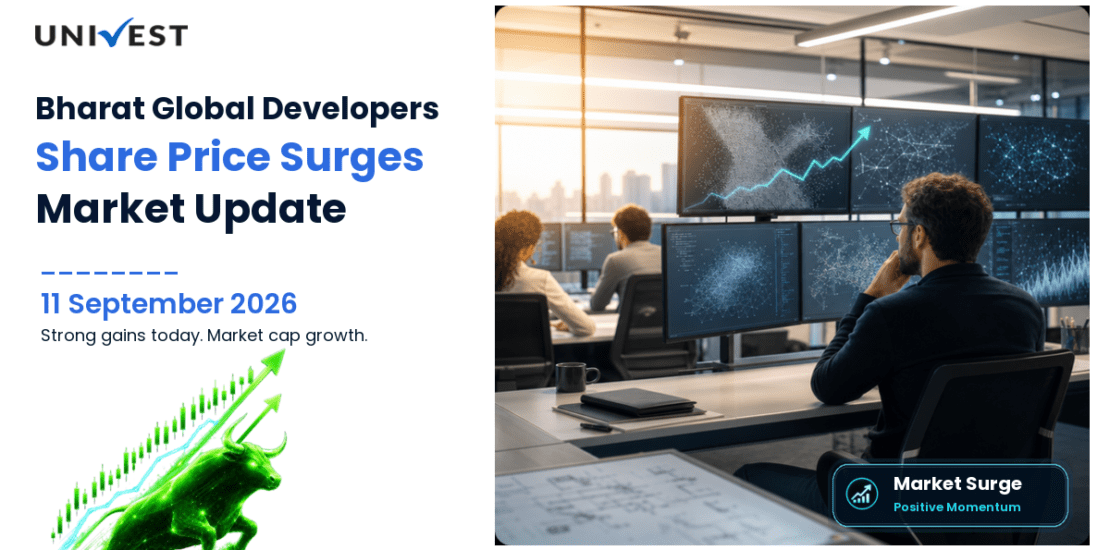 UNIVEST

Bharat Global Developers
Share Price Surges
Market Update

11 September 2026
Strong gains today. Market cap growth.

Market Surge
Positive Momentum